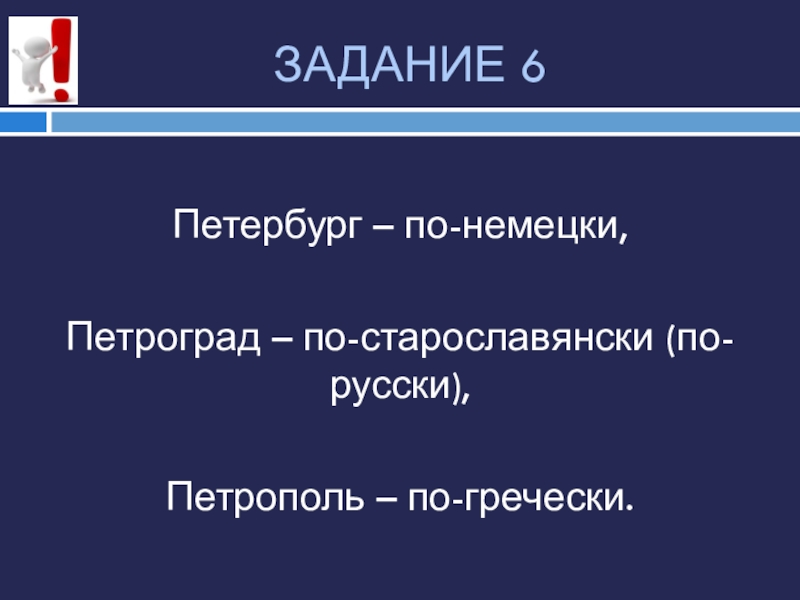 ЗАДАНИЕ 6

Петербург – по-немецки,

Петроград – по-старославянски (по-русски),

Петрополь – по-гречески.